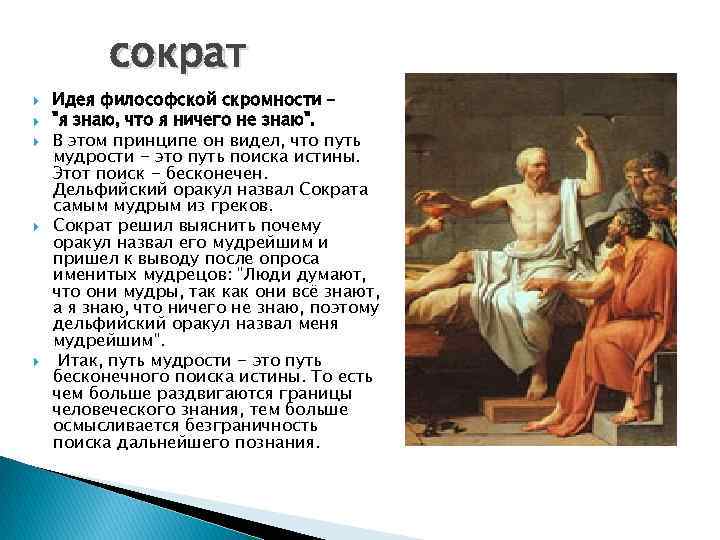 сократ

Идея философской скромности –

"я знаю, что я ничего не знаю".

В этом принципе он видел, что путь мудрости – это путь поиска истины. Этот поиск – бесконечен. Дельфийский оракул назвал Сократа самым мудрым из греков.

Сократ решил выяснить почему оракул назвал его мудрейшим и пришел к выводу после опроса именитых мудрецов: "Люди думают, что они мудры, так как они всё знают, а я знаю, что ничего не знаю, поэтому дельфийский оракул назвал меня мудрейшим".

Итак, путь мудрости – это путь бесконечного поиска истины. То есть чем больше раздвигаются границы человеческого знания, тем больше осмысливается безграничность поиска дальнейшего познания.